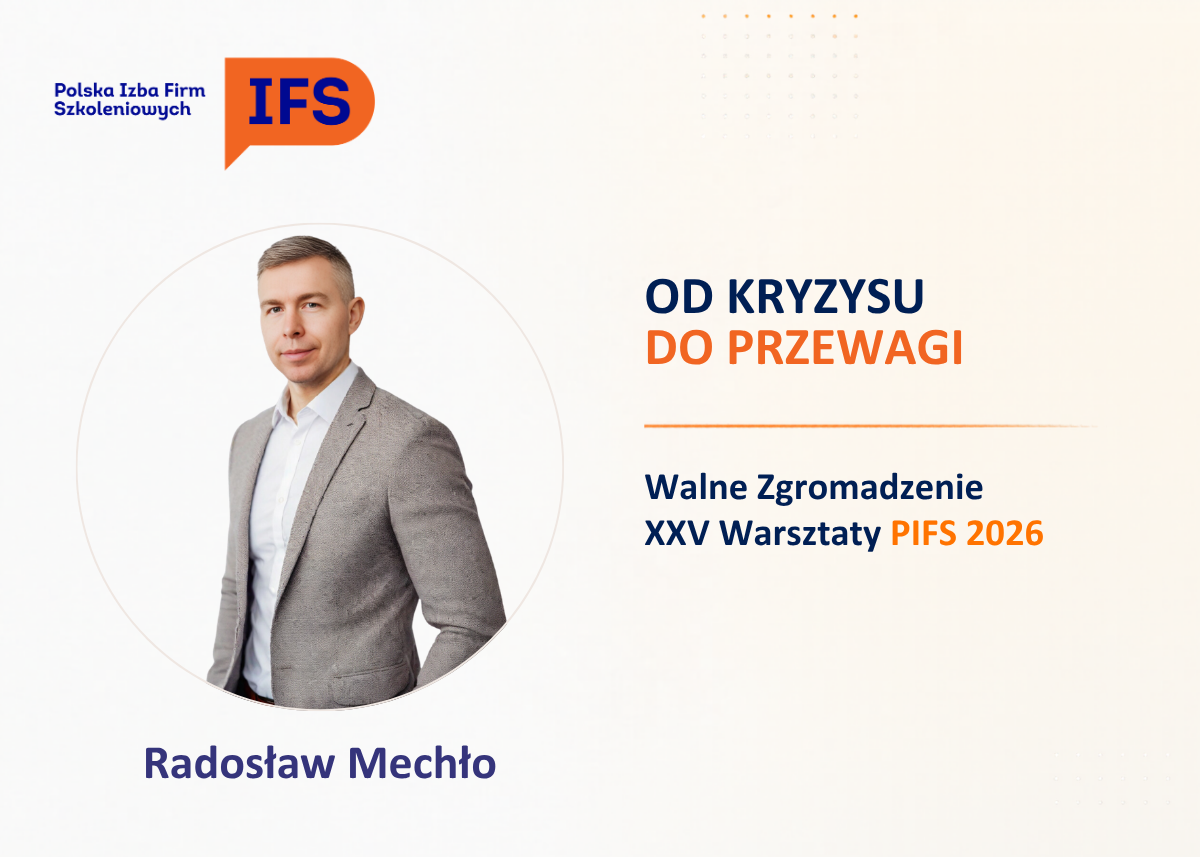 Polska Izba Firm Szkoleniowych
IFS

OD KRYZYSU
DO PRZEWAGI

Walne Zgromadzenie
XXV Warsztaty PIFS 2026

Radosław Mechło